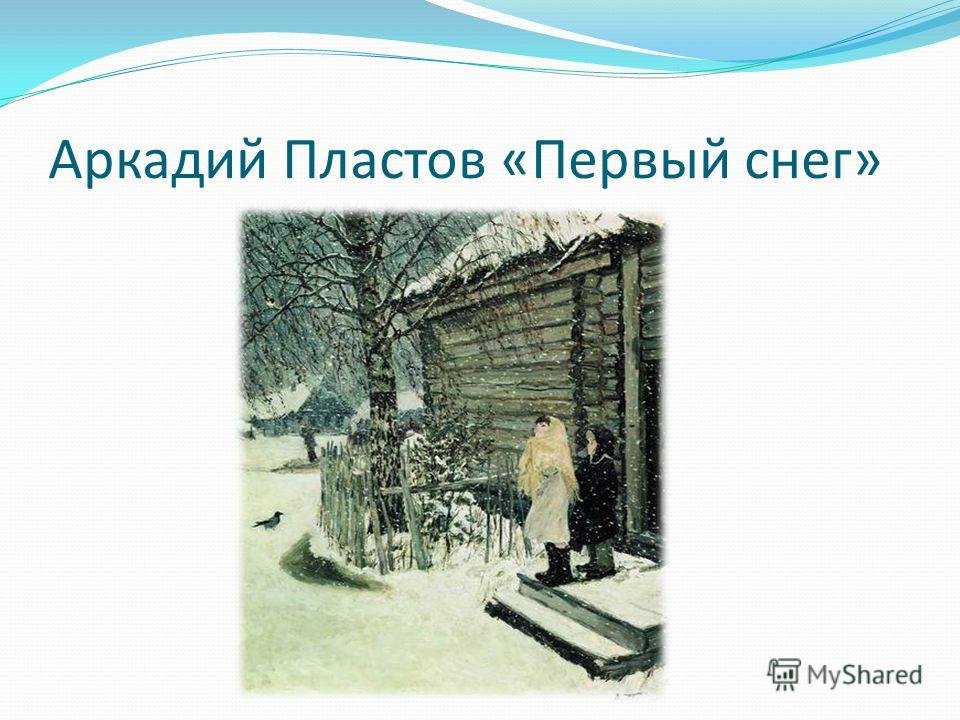 Аркадий Пластов «Первый снег»

MyShared